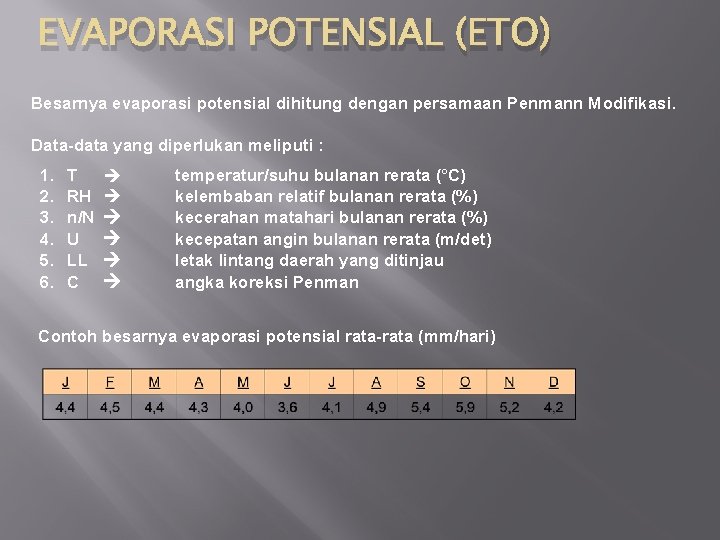 EVAPORASI POTENSIAL (ETO)

Besarnya evaporasi potensial dihitung dengan persamaan Penmann Modifikasi.

Data-data yang diperlukan meliputi :

1. T → temperatur/suhu bulanan rerata (°C)
2. RH → kelembaban relatif bulanan rerata (%)
3. n/N → kecerahan matahari bulanan rerata (%)
4. U → kecepatan angin bulanan rerata (m/det)
5. LL → letak lintang daerah yang ditinjau
6. C → angka koreksi Penman

Contoh besarnya evaporasi potensial rata-rata (mm/hari)

| J | F | M | A | M | J | J | A | S | O | N | D |
|---|---|---|---|---|---|---|---|---|---|---|---|
| 4,4 | 4,5 | 4,4 | 4,3 | 4,0 | 3,6 | 4,1 | 4,9 | 5,4 | 5,9 | 5,2 | 4,2 |